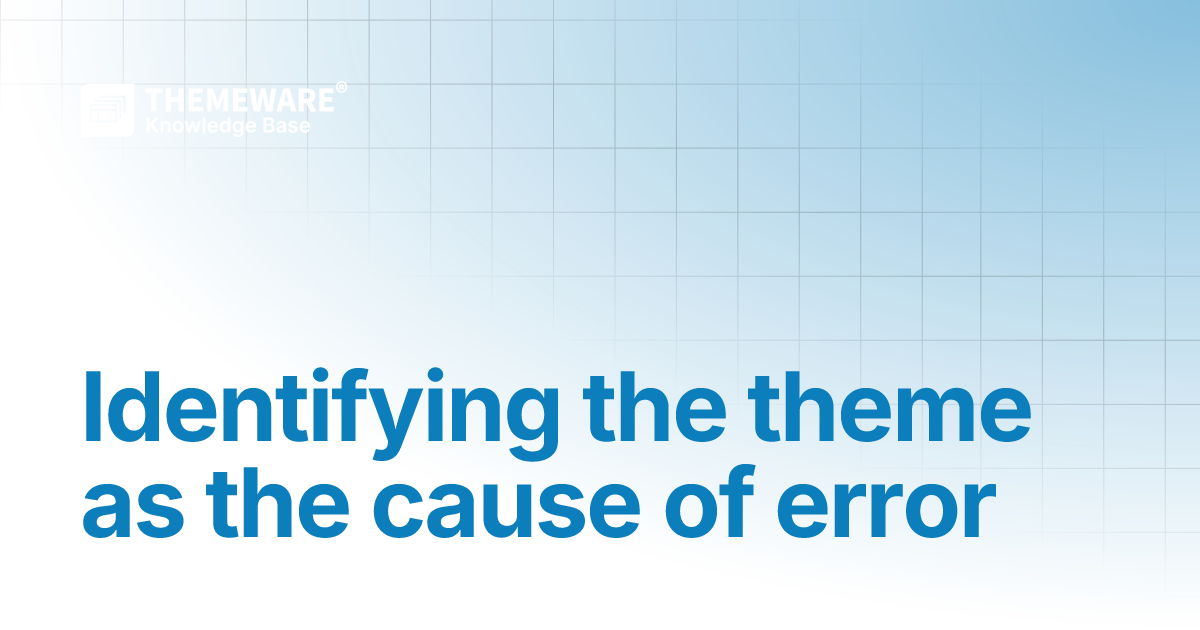 THEMEWARE®
Knowledge Base

Identifying the theme as the cause of error